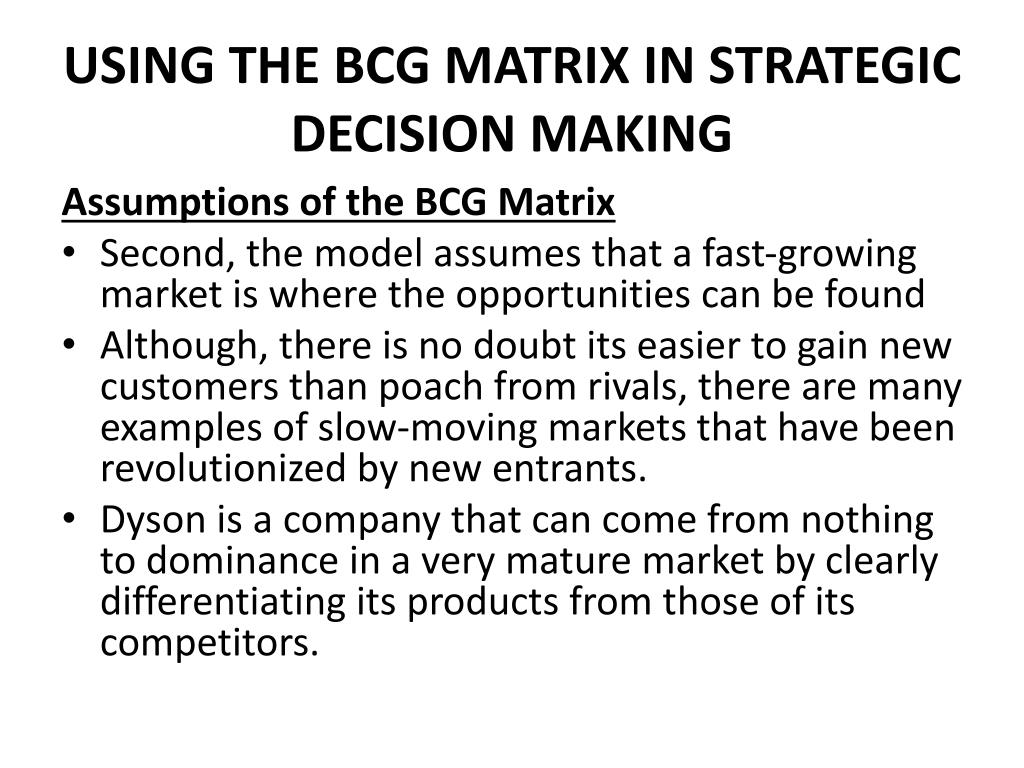 USING THE BCG MATRIX IN STRATEGIC DECISION MAKING

Assumptions of the BCG Matrix

• Second, the model assumes that a fast-growing market is where the opportunities can be found

• Although, there is no doubt its easier to gain new customers than poach from rivals, there are many examples of slow-moving markets that have been revolutionized by new entrants.

• Dyson is a company that can come from nothing to dominance in a very mature market by clearly differentiating its products from those of its competitors.